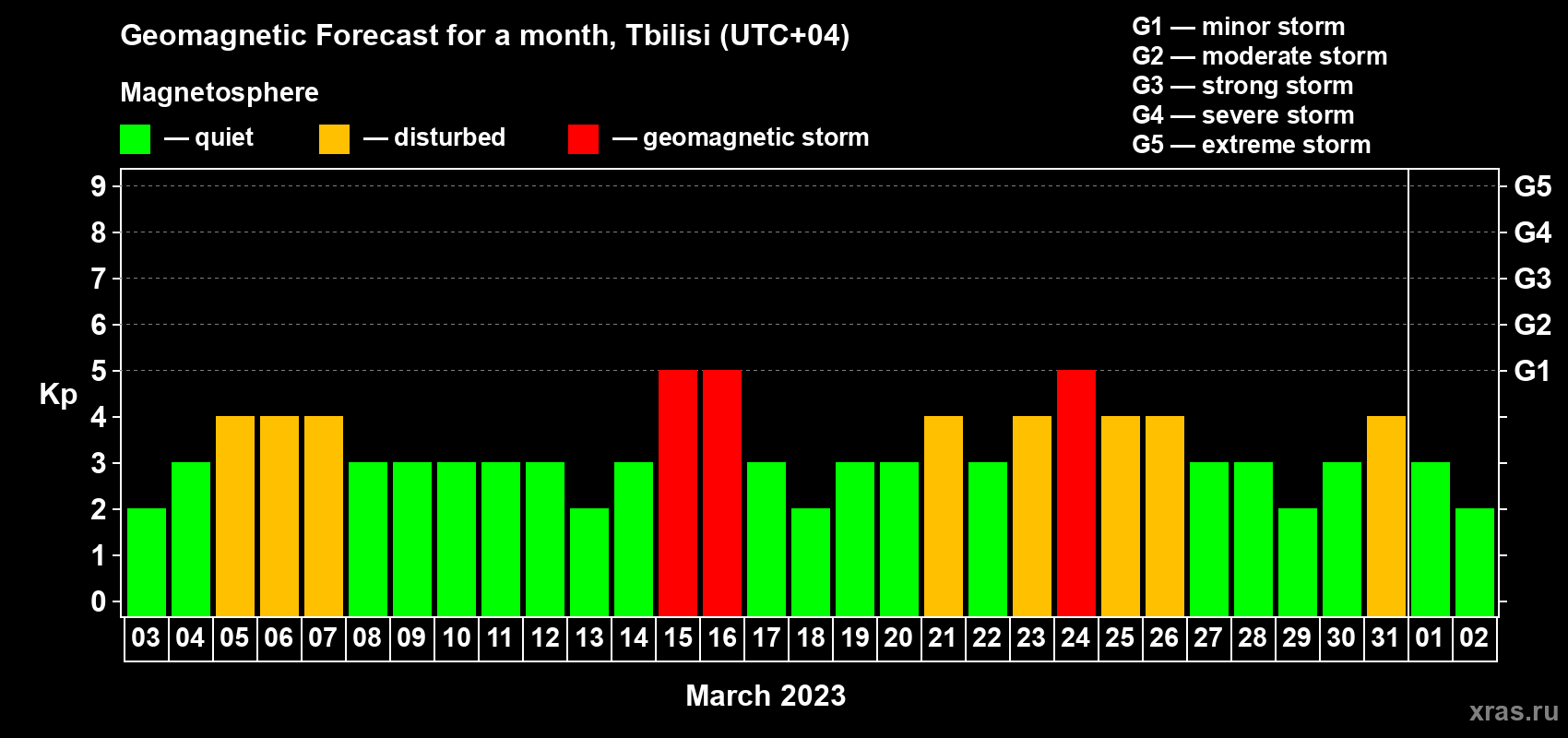 Geomagnetic Forecast for a month, Tbilisi (UTC+04)

Magnetosphere

— quiet — disturbed — geomagnetic storm

G1 — minor storm
G2 — moderate storm
G3 — strong storm
G4 — severe storm
G5 — extreme storm

Kp

9
8
7
6
5
4
3
2
1
0

G5
G4
G3
G2
G1

03 04 05 06 07 08 09 10 11 12 13 14 15 16 17 18 19 20 21 22 23 24 25 26 27 28 29 30 31 01 02

March 2023

xras.ru